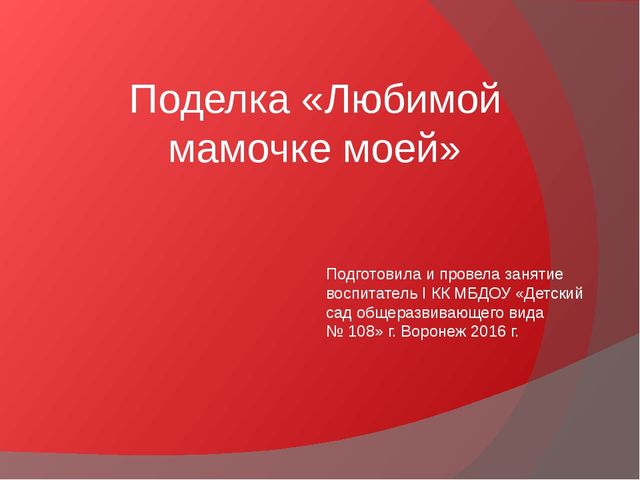 Поделка «Любимой мамочке моей»

Подготовила и провела занятие воспитатель I КК МБДОУ «Детский сад общеразвивающего вида № 108» г. Воронеж 2016 г.